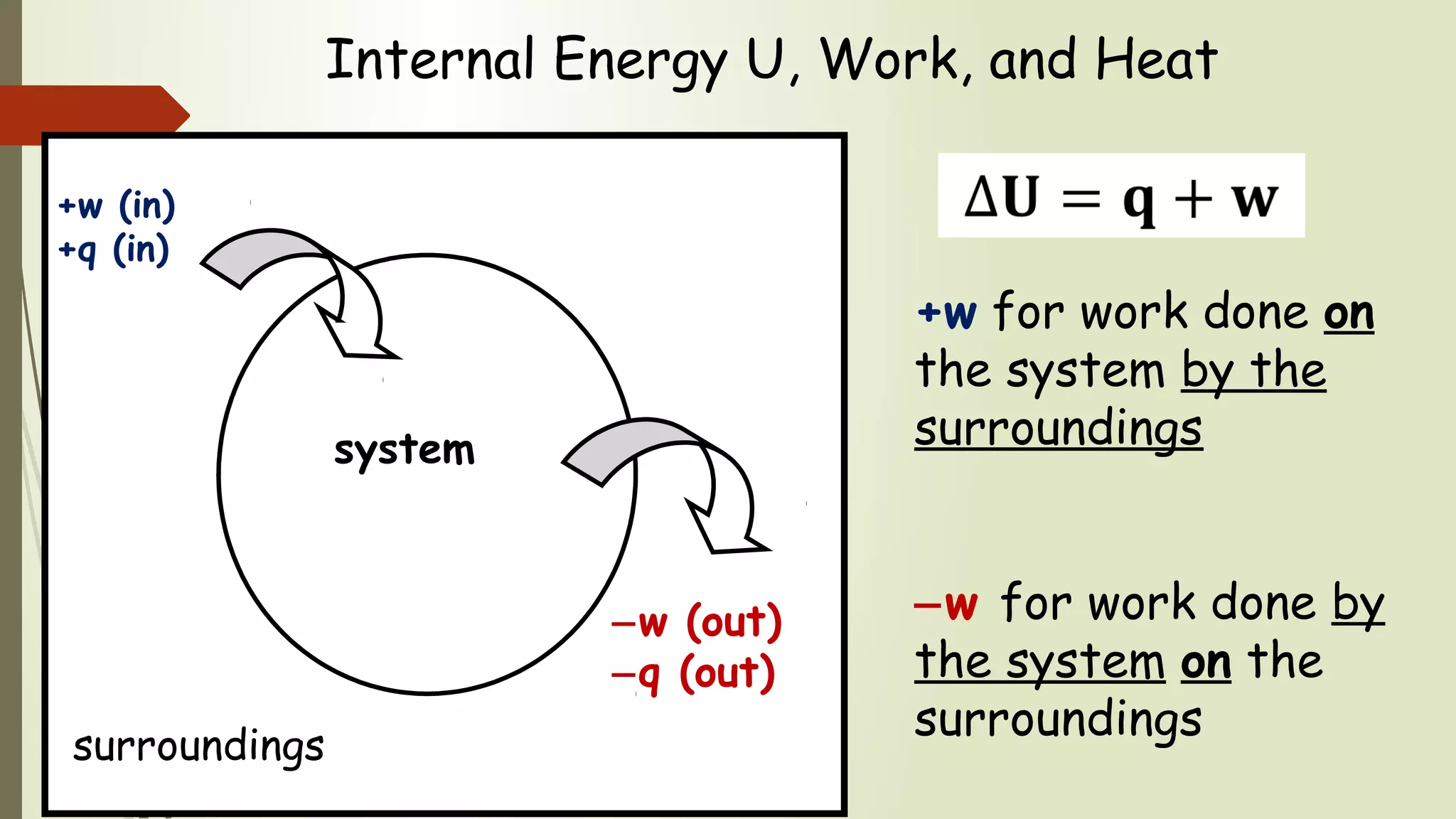 Internal Energy U, Work, and Heat

+w (in)
+q (in)

system

−w (out)
−q (out)

surroundings

$\Delta U = q + w$

+w for work done on the system by the surroundings

−w for work done by the system on the surroundings